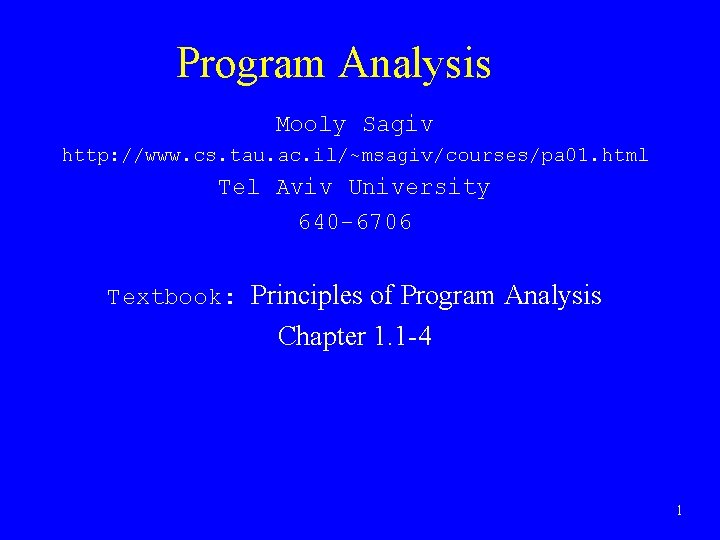 Program Analysis

Mooly Sagiv
http://www.cs.tau.ac.il/~msagiv/courses/pa01.html
Tel Aviv University
640-6706

Textbook: Principles of Program Analysis
Chapter 1.1-4

1